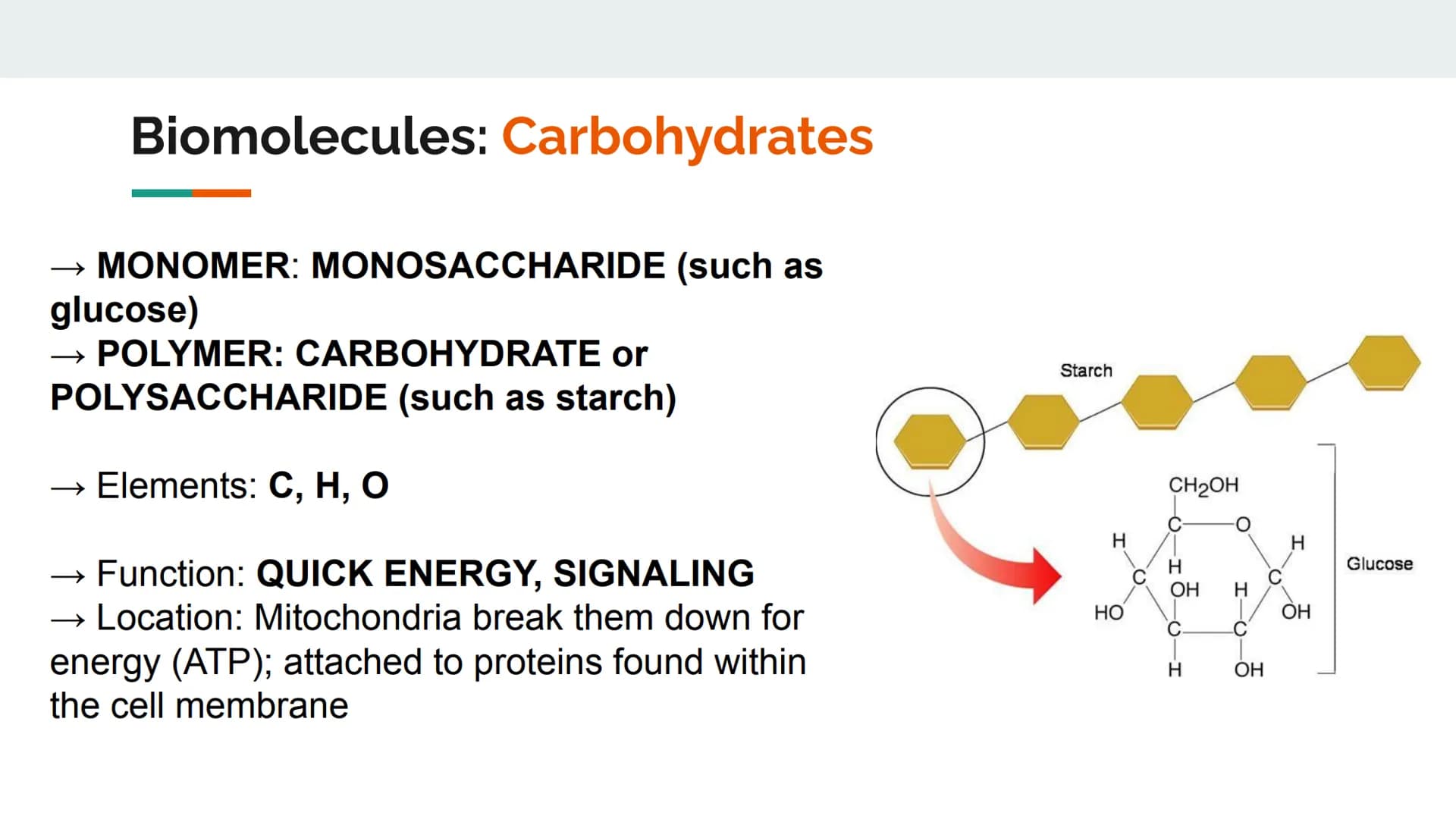 Biomolecules: Carbohydrates

→ MONOMER: MONOSACCHARIDE (such as glucose)
→ POLYMER: CARBOHYDRATE or POLYSACCHARIDE (such as starch)

→ Elements: C, H, O

→ Function: QUICK ENERGY, SIGNALING
→ Location: Mitochondria break them down for energy (ATP); attached to proteins found within the cell membrane

Starch

$CH_2OH$
C
O
H
H
C
H
OH
H
C
HO
OH
C
C
H
OH

Glucose